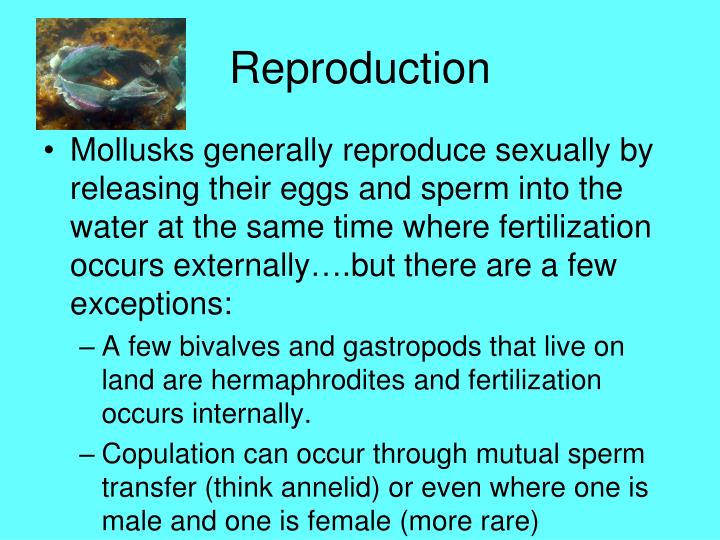 Reproduction

• Mollusks generally reproduce sexually by releasing their eggs and sperm into the water at the same time where fertilization occurs externally….but there are a few exceptions:

– A few bivalves and gastropods that live on land are hermaphrodites and fertilization occurs internally.

– Copulation can occur through mutual sperm transfer (think annelid) or even where one is male and one is female (more rare)